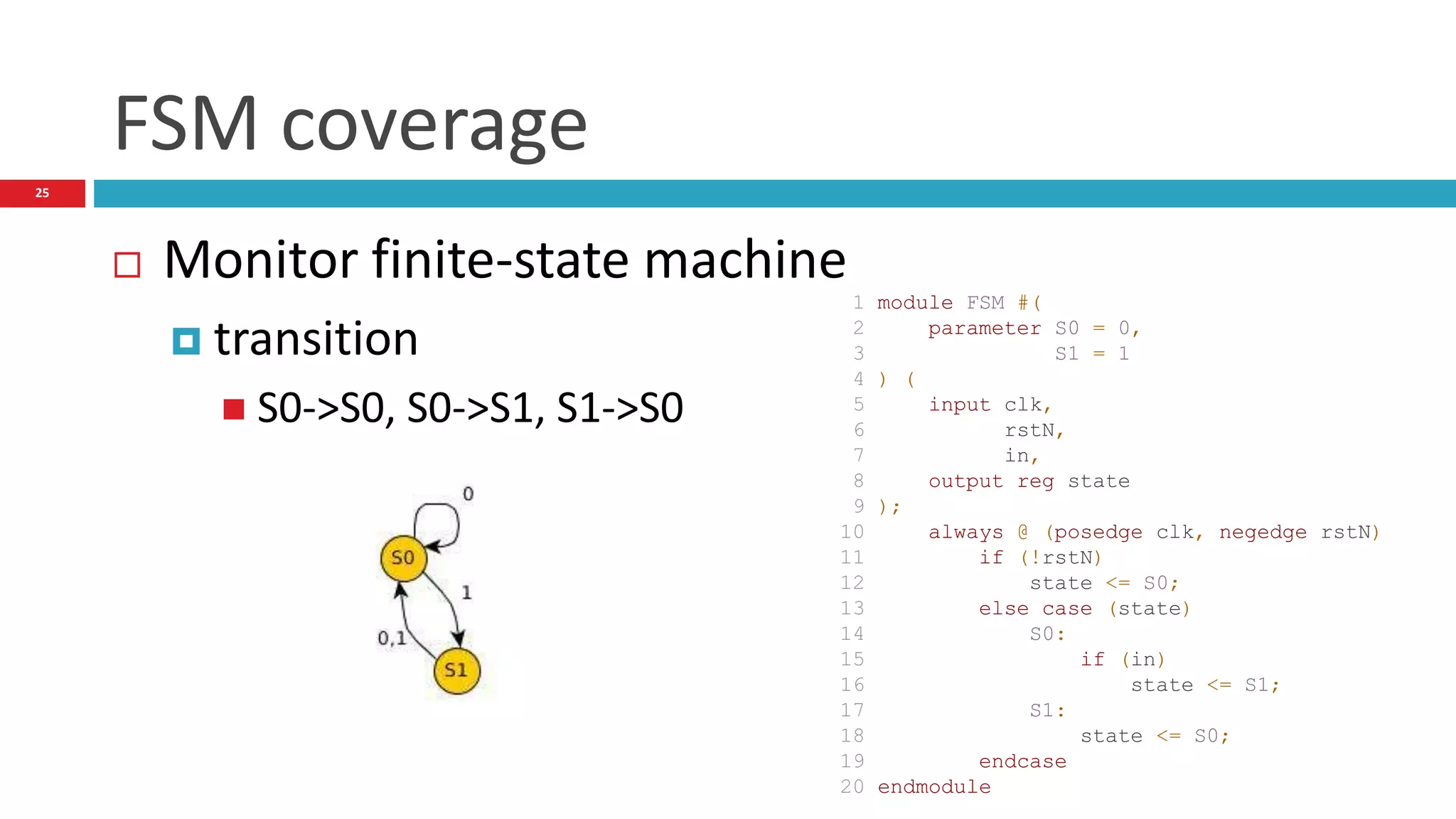 FSM coverage

25

Monitor finite-state machine

transition

S0->S0, S0->S1, S1->S0

0

S0

1

0,1

S1

1 module FSM #(
2     parameter S0 = 0,
3               S1 = 1
4 ) (
5     input clk,
6           rstN,
7           in,
8     output reg state
9 );
10    always @ (posedge clk, negedge rstN)
11        if (!rstN)
12            state <= S0;
13        else case (state)
14            S0:
15                if (in)
16                    state <= S1;
17            S1:
18                state <= S0;
19        endcase
20 endmodule